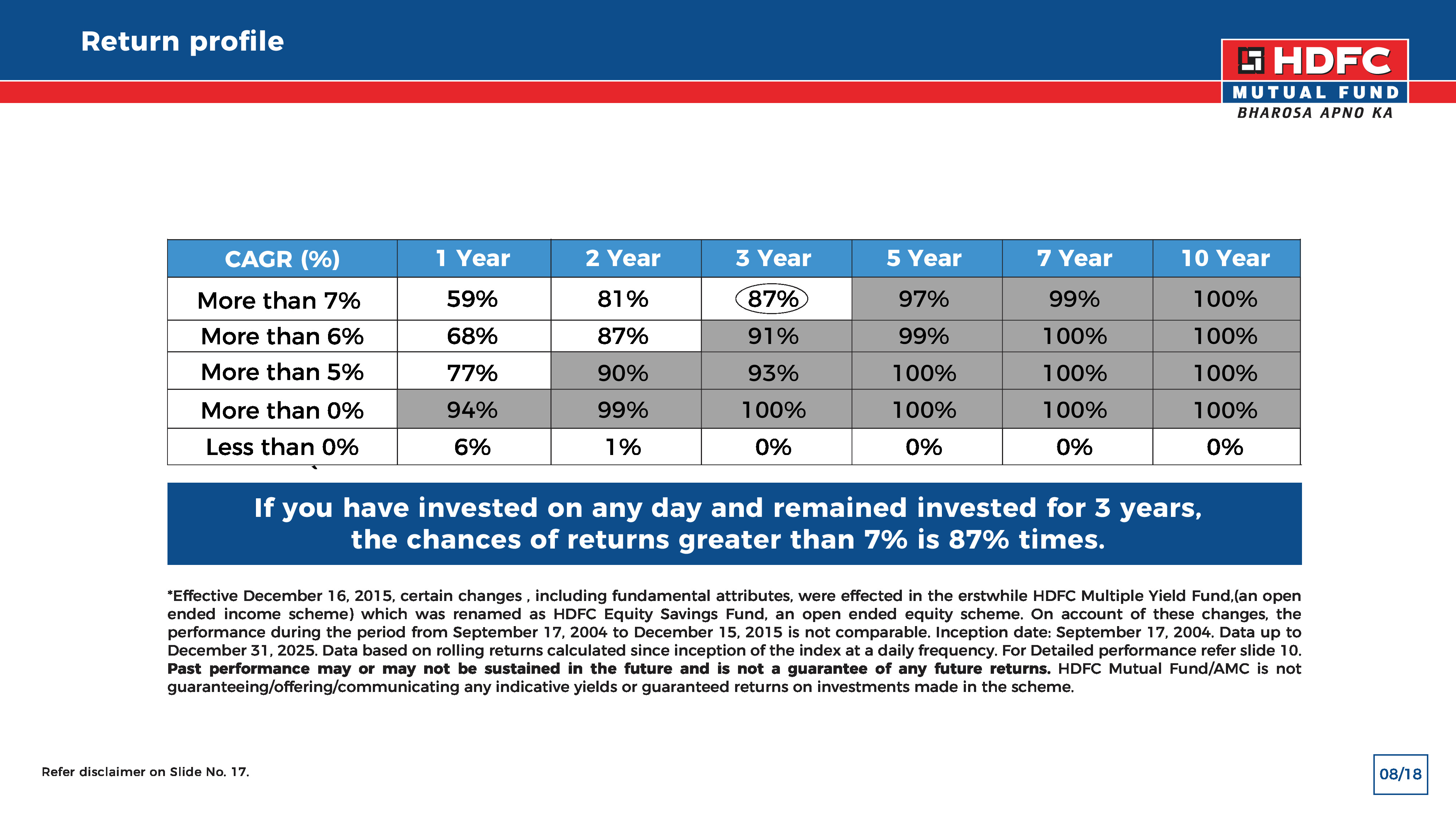 Return profile

HDFC
MUTUAL FUND
BHAROSA APNO KA

| CAGR (%) | 1 Year | 2 Year | 3 Year | 5 Year | 7 Year | 10 Year |
|---|---|---|---|---|---|---|
| More than 7% | 59% | 81% | 87% | 97% | 99% | 100% |
| More than 6% | 68% | 87% | 91% | 99% | 100% | 100% |
| More than 5% | 77% | 90% | 93% | 100% | 100% | 100% |
| More than 0% | 94% | 99% | 100% | 100% | 100% | 100% |
| Less than 0% | 6% | 1% | 0% | 0% | 0% | 0% |

If you have invested on any day and remained invested for 3 years, the chances of returns greater than 7% is 87% times.

*Effective December 16, 2015, certain changes , including fundamental attributes, were effected in the erstwhile HDFC Multiple Yield Fund,(an open ended income scheme) which was renamed as HDFC Equity Savings Fund, an open ended equity scheme. On account of these changes, the performance during the period from September 17, 2004 to December 15, 2015 is not comparable. Inception date: September 17, 2004. Data up to December 31, 2025. Data based on rolling returns calculated since inception of the index at a daily frequency. For Detailed performance refer slide 10. Past performance may or may not be sustained in the future and is not a guarantee of any future returns. HDFC Mutual Fund/AMC is not guaranteeing/offering/communicating any indicative yields or guaranteed returns on investments made in the scheme.

Refer disclaimer on Slide No. 17.

08/18